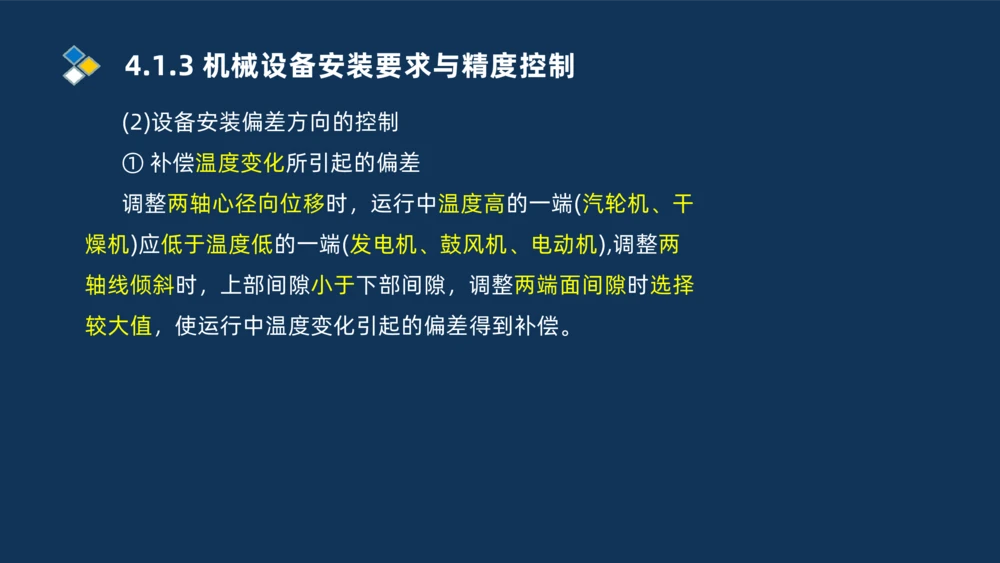 4.1.3 机械设备安装要求与精度控制

(2)设备安装偏差方向的控制

① 补偿温度变化所引起的偏差

调整两轴心径向位移时，运行中温度高的一端(汽轮机、干燥机)应低于温度低的一端(发电机、鼓风机、电动机),调整两轴线倾斜时，上部间隙小于下部间隙，调整两端面间隙时选择较大值，使运行中温度变化引起的偏差得到补偿。